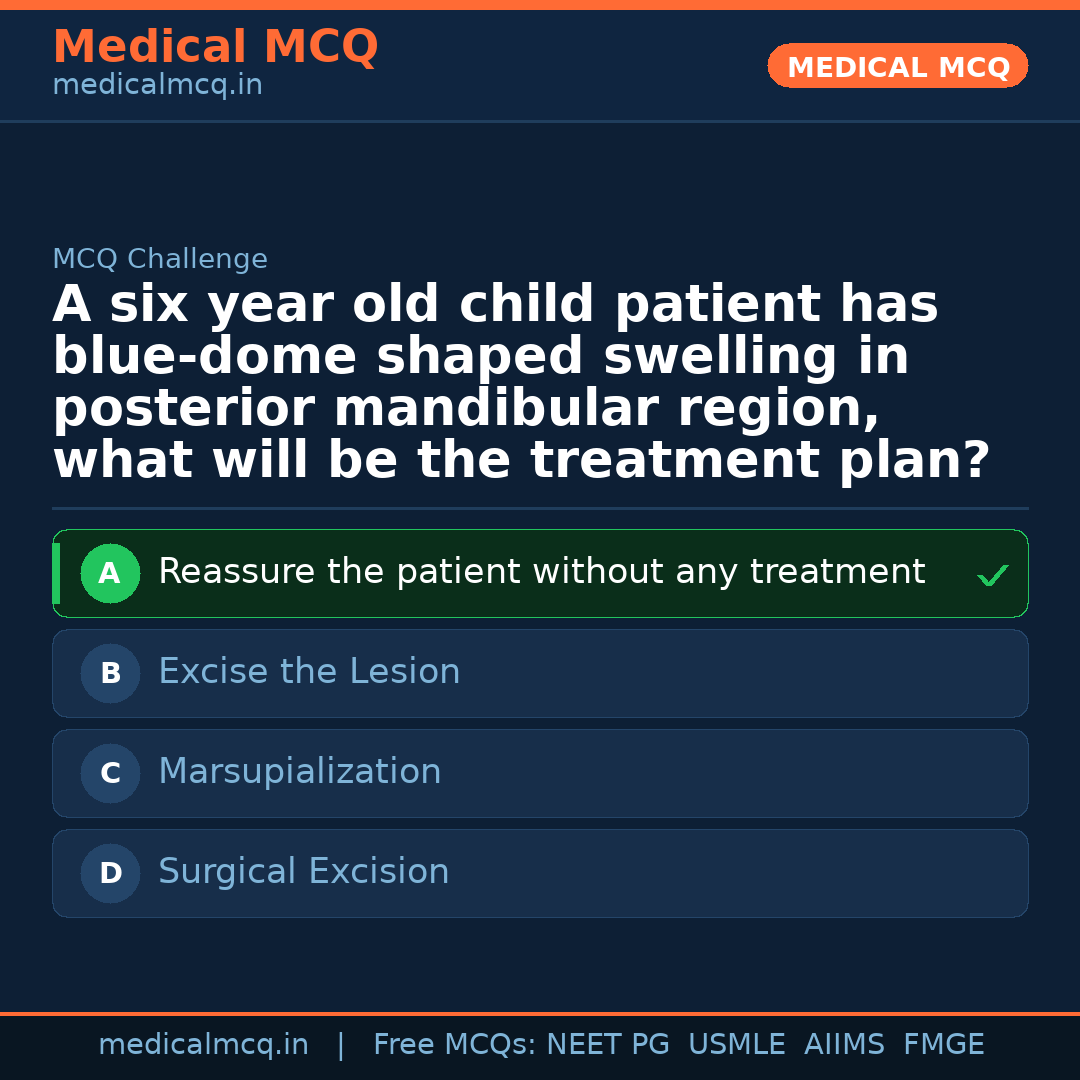 Medical MCQ
medicalmcq.in

MEDICAL MCQ

MCQ Challenge

A six year old child patient has blue-dome shaped swelling in posterior mandibular region, what will be the treatment plan?

A Reassure the patient without any treatment ✓

B Excise the Lesion

C Marsupialization

D Surgical Excision

medicalmcq.in | Free MCQs: NEET PG USMLE AIIMS FMGE